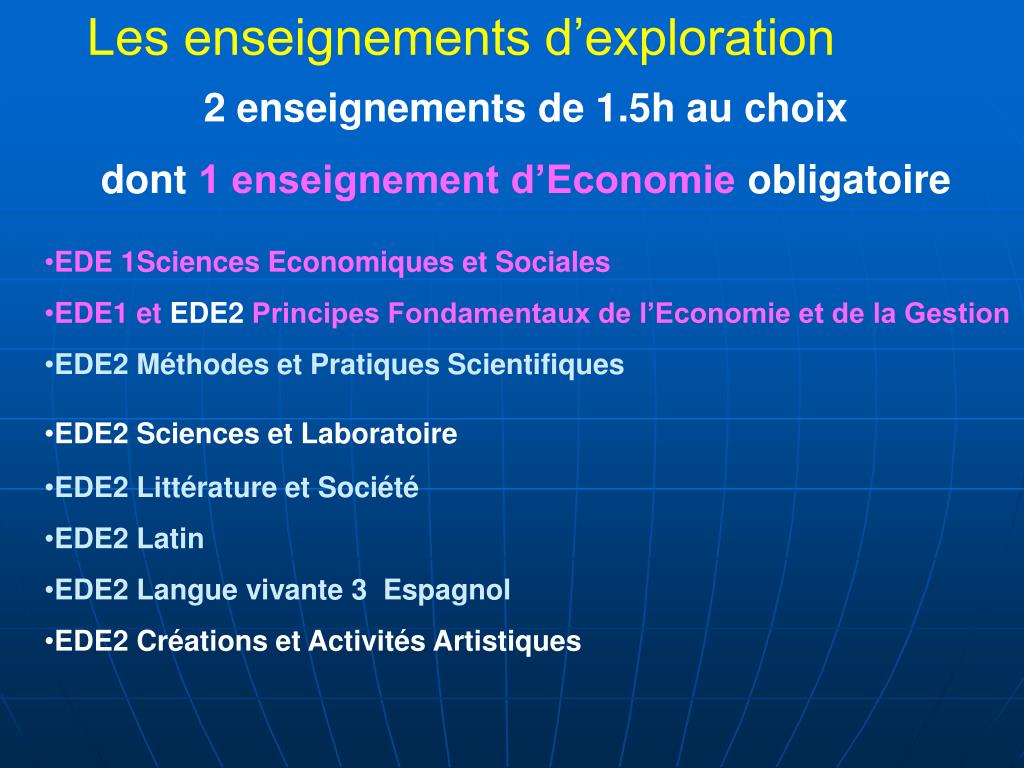 Les enseignements d’exploration

2 enseignements de 1.5h au choix

dont 1 enseignement d’Economie obligatoire

•EDE 1Sciences Economiques et Sociales

•EDE1 et EDE2 Principes Fondamentaux de l’Economie et de la Gestion

•EDE2 Méthodes et Pratiques Scientifiques

•EDE2 Sciences et Laboratoire

•EDE2 Littérature et Société

•EDE2 Latin

•EDE2 Langue vivante 3 Espagnol

•EDE2 Créations et Activités Artistiques